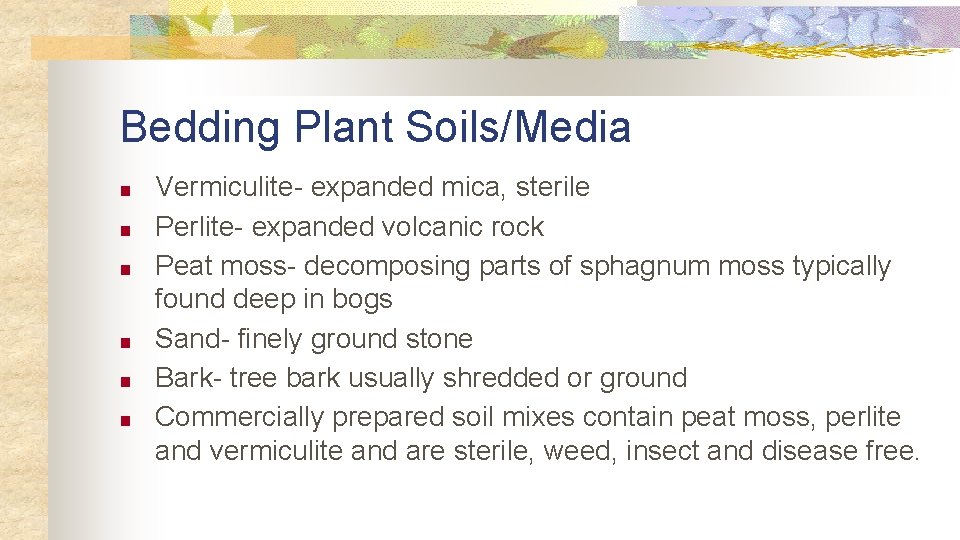 Bedding Plant Soils/Media

■ Vermiculite- expanded mica, sterile
■ Perlite- expanded volcanic rock
■ Peat moss- decomposing parts of sphagnum moss typically found deep in bogs
■ Sand- finely ground stone
■ Bark- tree bark usually shredded or ground
■ Commercially prepared soil mixes contain peat moss, perlite and vermiculite and are sterile, weed, insect and disease free.